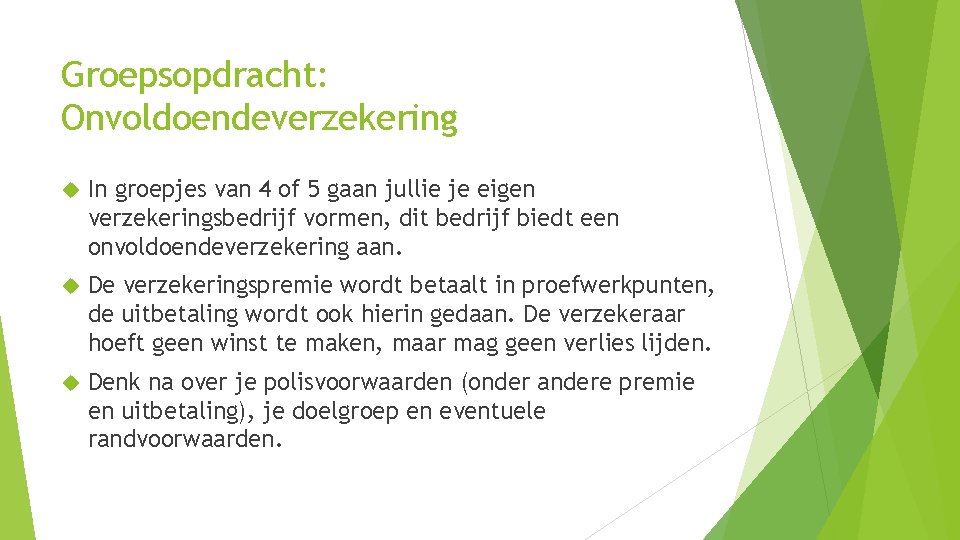 Groepsopdracht: Onvoldoendeverzekering

In groepjes van 4 of 5 gaan jullie je eigen verzekeringsbedrijf vormen, dit bedrijf biedt een onvoldoendeverzekering aan.

De verzekeringspremie wordt betaalt in proefwerkpunten, de uitbetaling wordt ook hierin gedaan. De verzekeraar hoeft geen winst te maken, maar mag geen verlies lijden.

Denk na over je polisvoorwaarden (onder andere premie en uitbetaling), je doelgroep en eventuele randvoorwaarden.